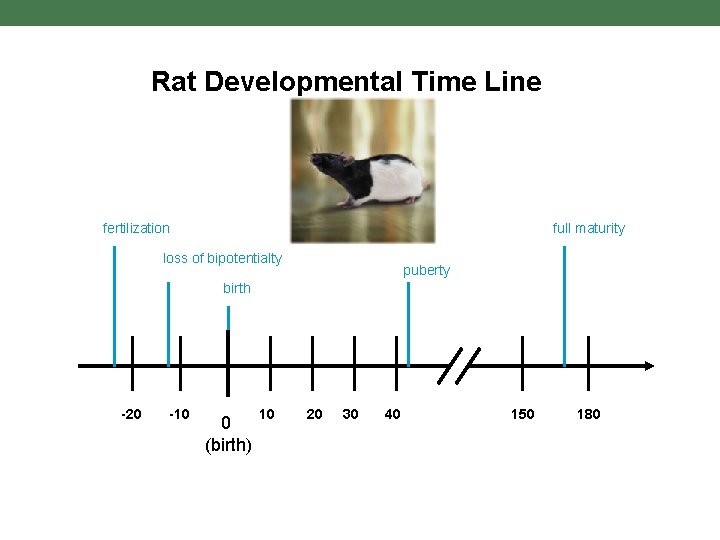 Rat Developmental Time Line

fertilization

loss of bipotentialty

birth

puberty

full maturity

-20 -10 0 (birth) 10 20 30 40 150 180